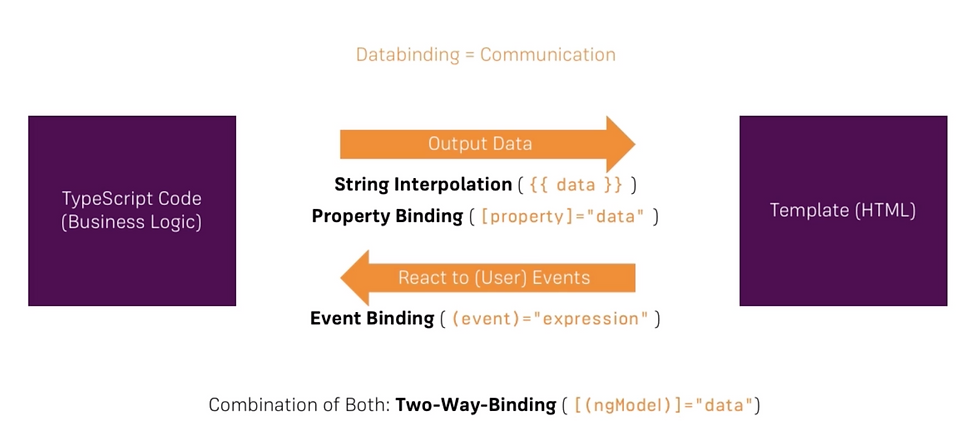 Databinding = Communication

TypeScript Code (Business Logic)

Output Data

String Interpolation ( {{ data }} )

Property Binding ( [property]="data" )

React to (User) Events

Event Binding ( (event)="expression" )

Template (HTML)

Combination of Both: Two-Way-Binding ( [(ngModel)]="data")